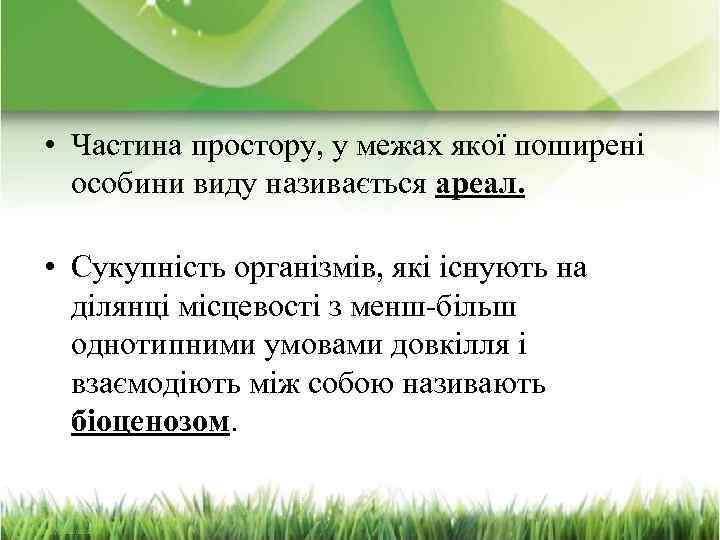 • Частина простору, у межах якої поширені особини виду називається ареал.

• Сукупність організмів, які існують на ділянці місцевості з менш-більш однотипними умовами довкілля і взаємодіють між собою називають біоценозом.